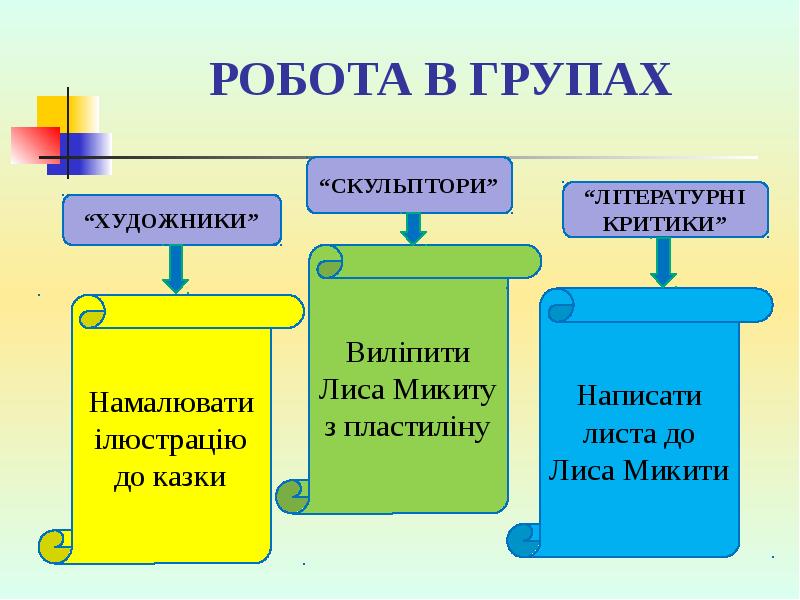 РОБОТА В ГРУПАХ

“ХУДОЖНИКИ”

Намалювати ілюстрацію до казки

“СКУЛЬПТОРИ”

Виліпити Лиса Микиту з пластиліну

“ЛІТЕРАТУРНІ КРИТИКИ”

Написати листа до Лиса Микити